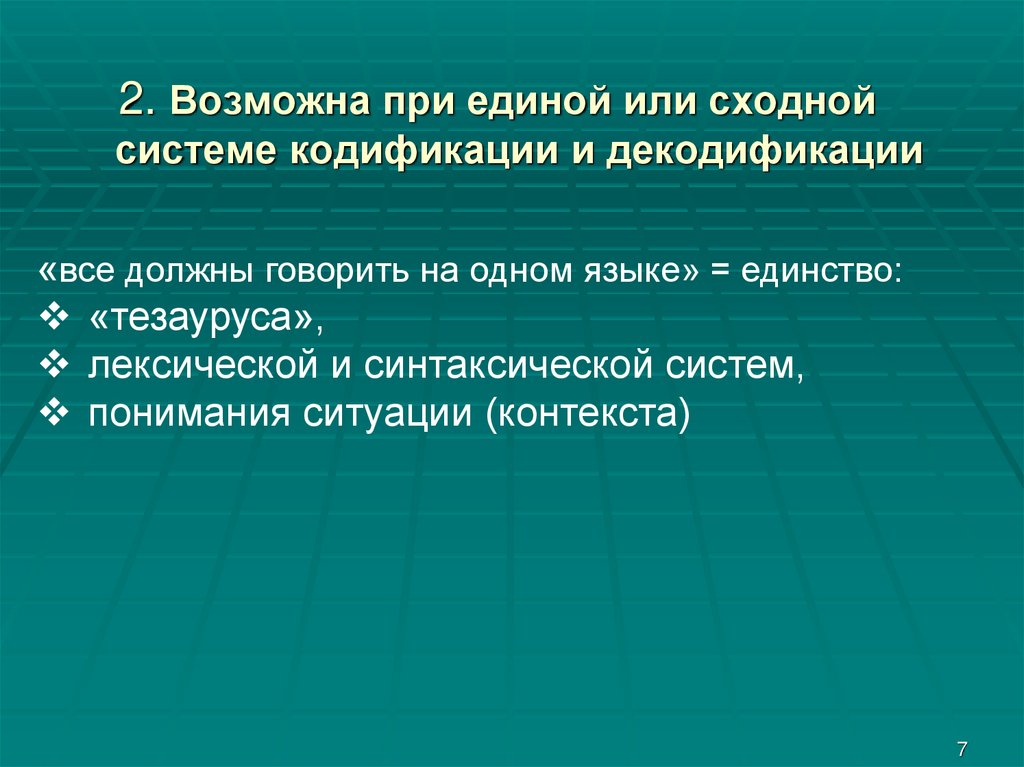 2. Возможна при единой или сходной системе кодификации и декодификации

«все должны говорить на одном языке» = единство:
❖ «тезауруса»,
❖ лексической и синтаксической систем,
❖ понимания ситуации (контекста)

7